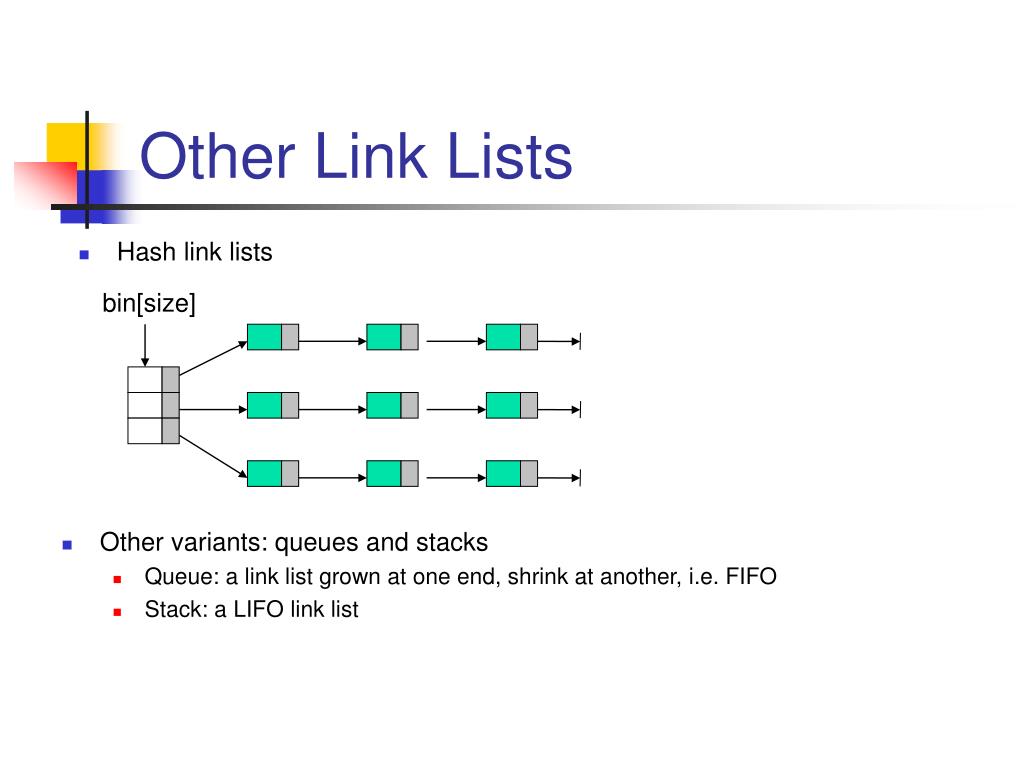 Other Link Lists

Hash link lists

bin[size]

Other variants: queues and stacks

Queue: a link list grown at one end, shrink at another, i.e. FIFO

Stack: a LIFO link list